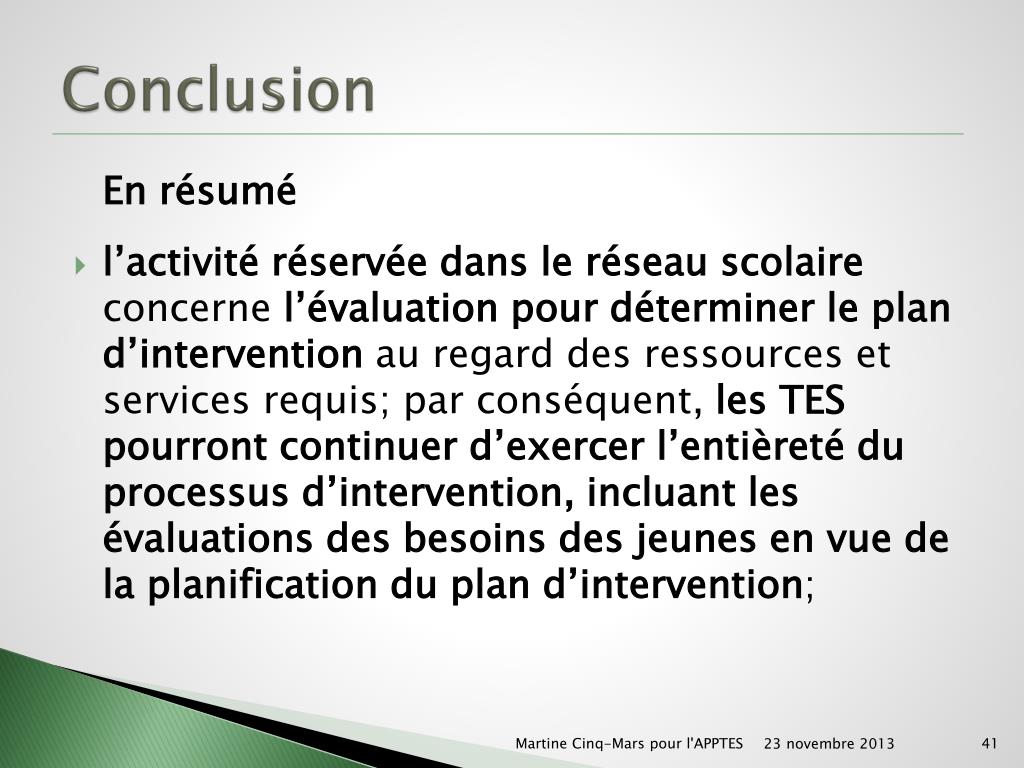 Conclusion

En résumé

l’activité réservée dans le réseau scolaire concerne l’évaluation pour déterminer le plan d’intervention au regard des ressources et services requis; par conséquent, les TES pourront continuer d’exercer l’entièreté du processus d’intervention, incluant les évaluations des besoins des jeunes en vue de la planification du plan d’intervention;

Martine Cinq-Mars pour l'APPTES 23 novembre 2013 41